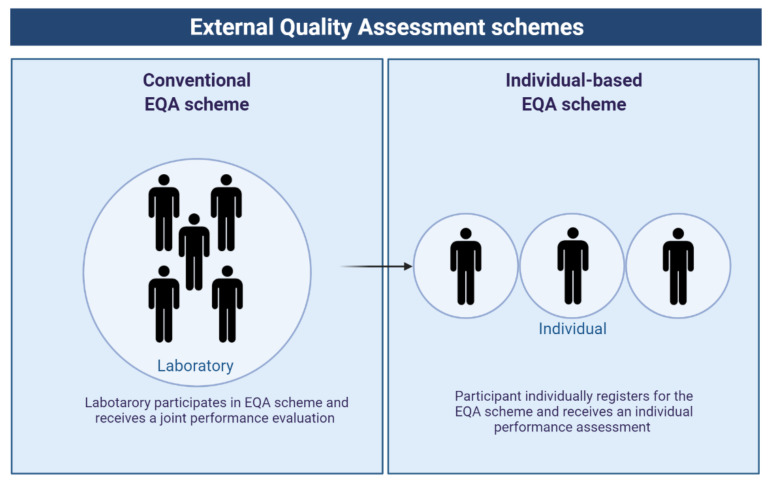 External Quality Assessment schemes

Conventional EQA scheme

Laboratory

Labotarory participates in EQA scheme and receives a joint performance evaluation

Individual-based EQA scheme

Individual

Participant individually registers for the EQA scheme and receives an individual performance assessment